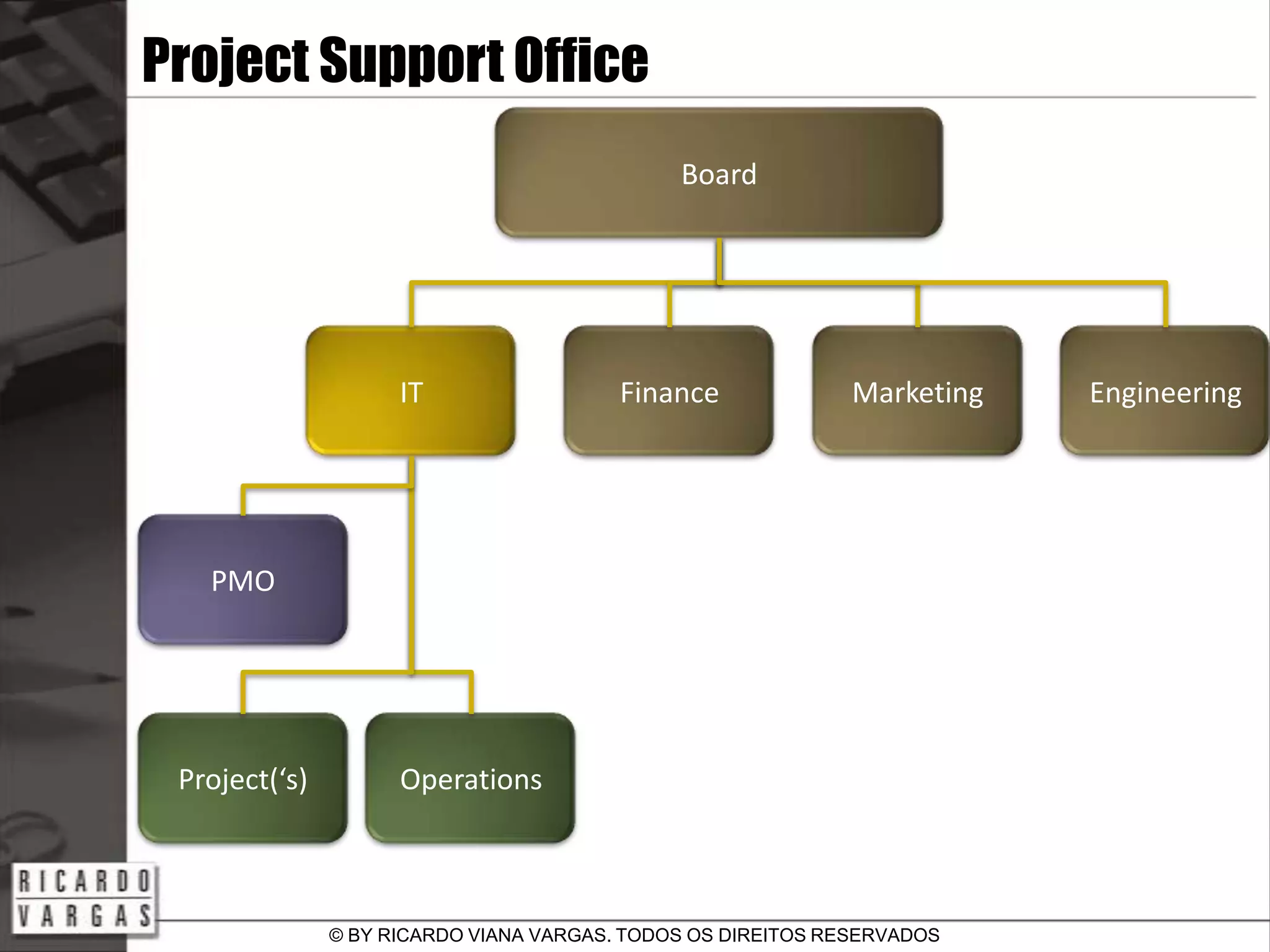 Project Support Office

Board

IT

Finance

Marketing

Engineering

PMO

Project('s)

Operations

RICARDO VARGAS

© BY RICARDO VIANA VARGAS. TODOS OS DIREITOS RESERVADOS